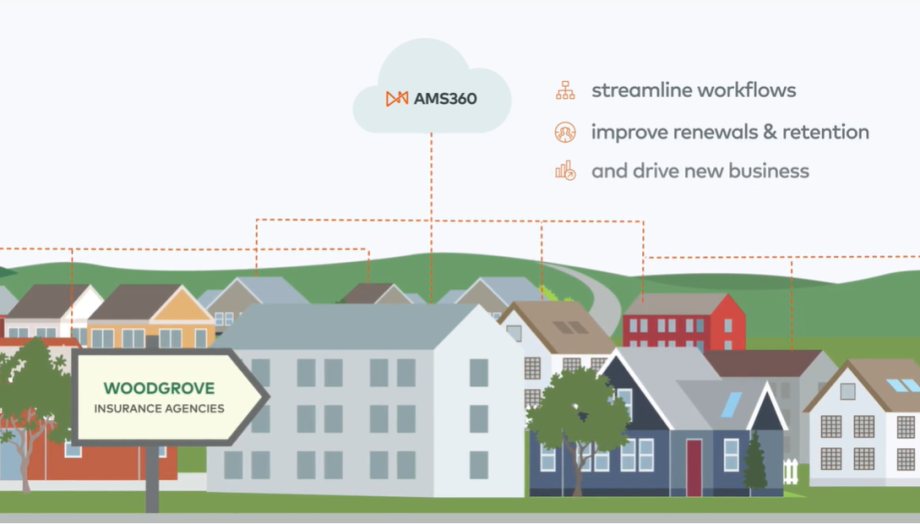 AMS360

streamline workflows

improve renewals & retention

and drive new business

WOODGROVE
INSURANCE AGENCIES